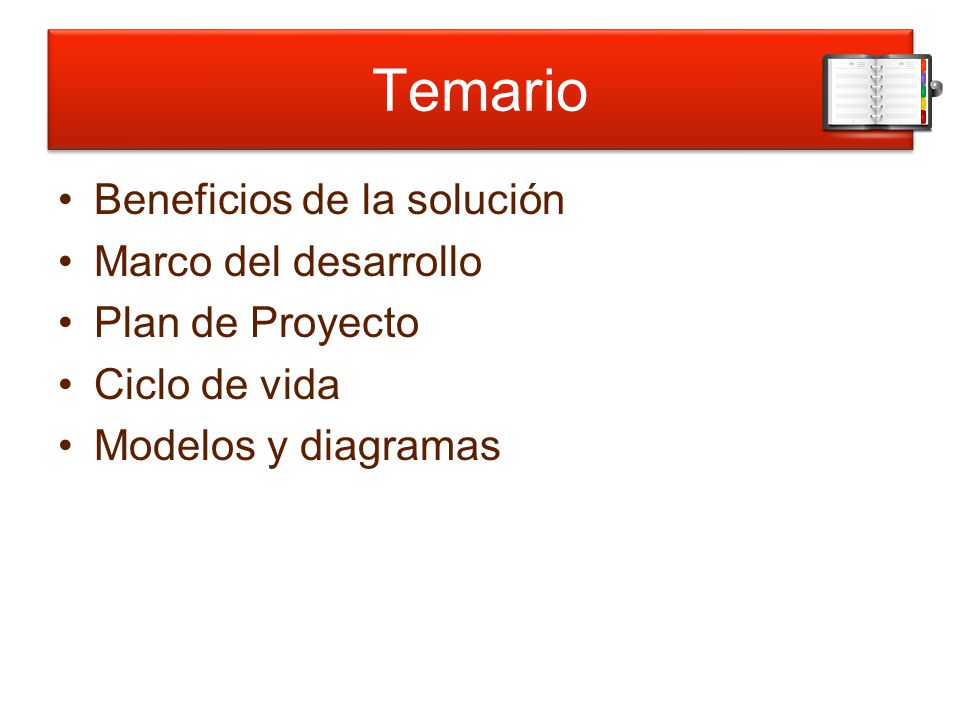 Temario

• Beneficios de la solución
• Marco del desarrollo
• Plan de Proyecto
• Ciclo de vida
• Modelos y diagramas